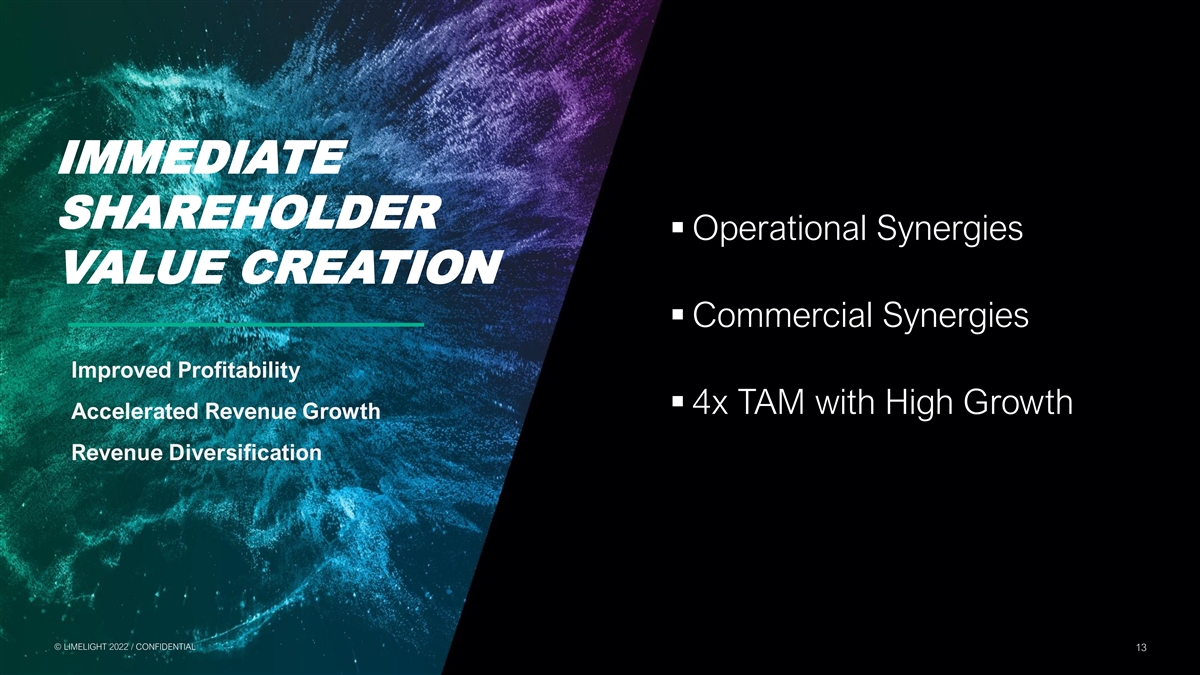 IMMEDIATE SHAREHOLDER VALUE CREATION

Improved Profitability

Accelerated Revenue Growth

Revenue Diversification

▪ Operational Synergies

▪ Commercial Synergies

▪ 4x TAM with High Growth

© LIMELIGHT 2022 / CONFIDENTIAL

13